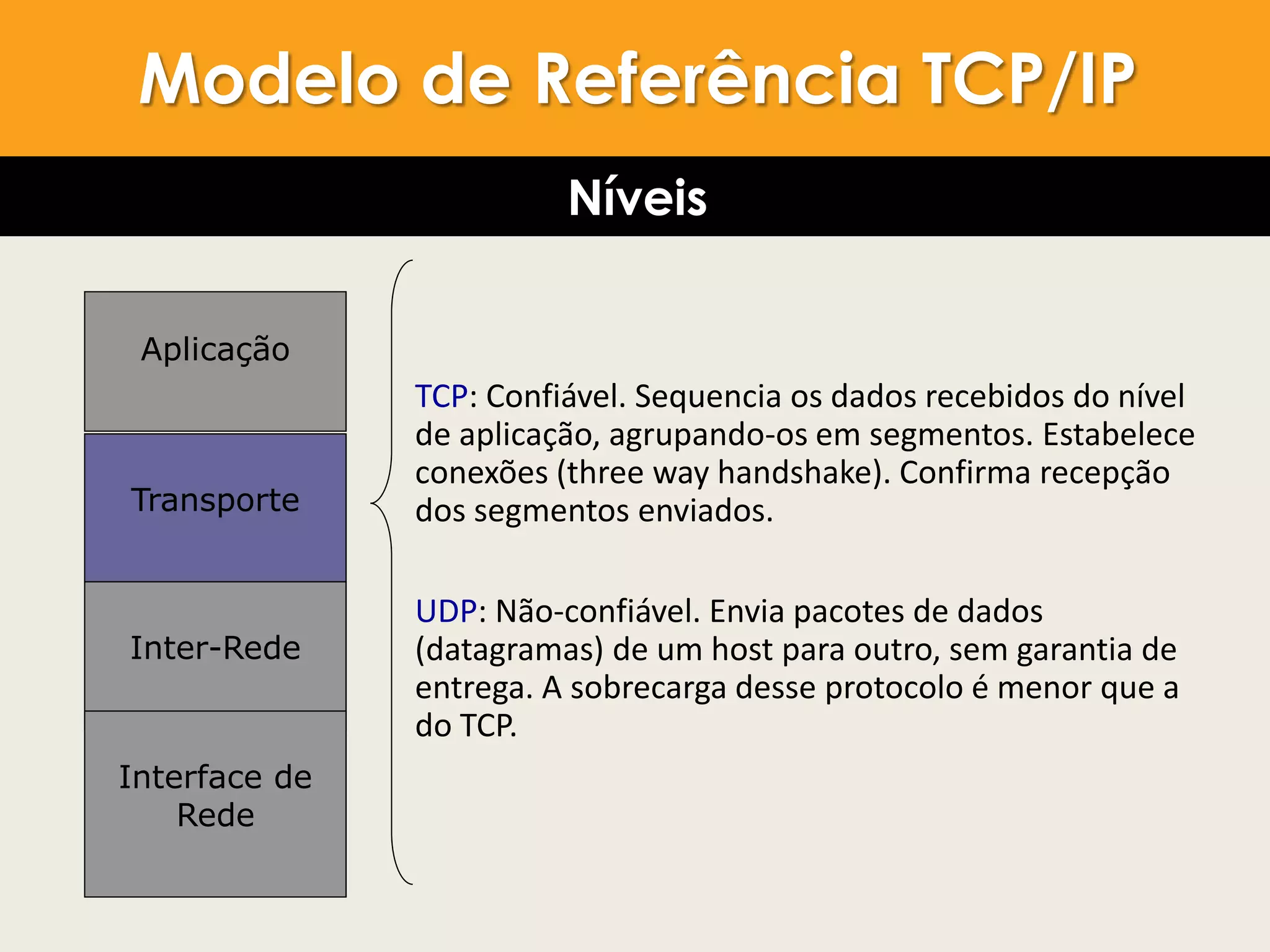 Modelo de Referência TCP/IP

Níveis

Aplicação

Transporte

Inter-Rede

Interface de Rede

TCP: Confiável. Sequencia os dados recebidos do nível de aplicação, agrupando-os em segmentos. Estabelece conexões (three way handshake). Confirma recepção dos segmentos enviados.

UDP: Não-confiável. Envia pacotes de dados (datagramas) de um host para outro, sem garantia de entrega. A sobrecarga desse protocolo é menor que a do TCP.